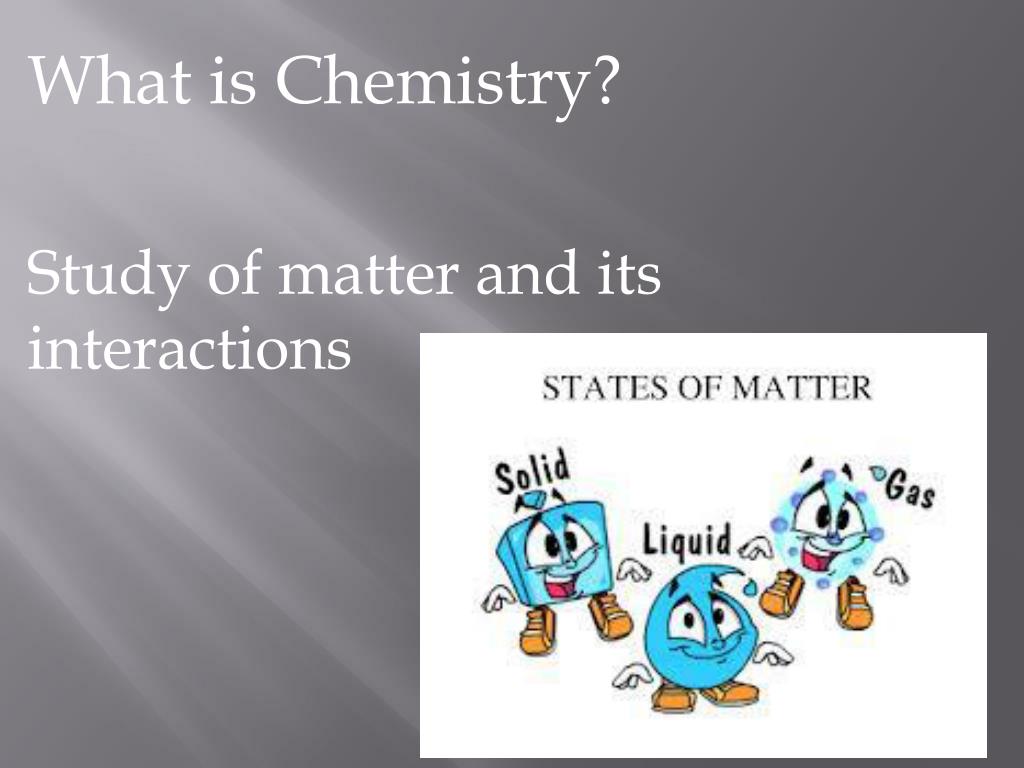 What is Chemistry?

Study of matter and its interactions

STATES OF MATTER

Solid

Liquid

Gas